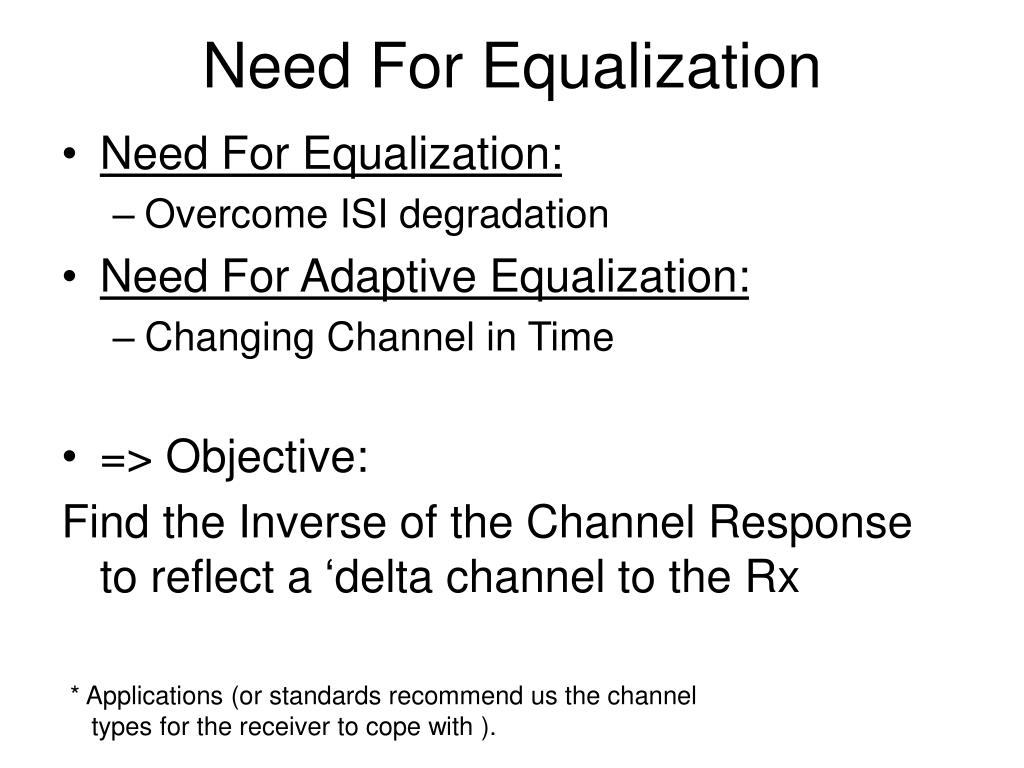 Need For Equalization

• Need For Equalization:
– Overcome ISI degradation
• Need For Adaptive Equalization:
– Changing Channel in Time

• => Objective:
Find the Inverse of the Channel Response to reflect a ‘delta channel to the Rx

* Applications (or standards recommend us the channel types for the receiver to cope with ).